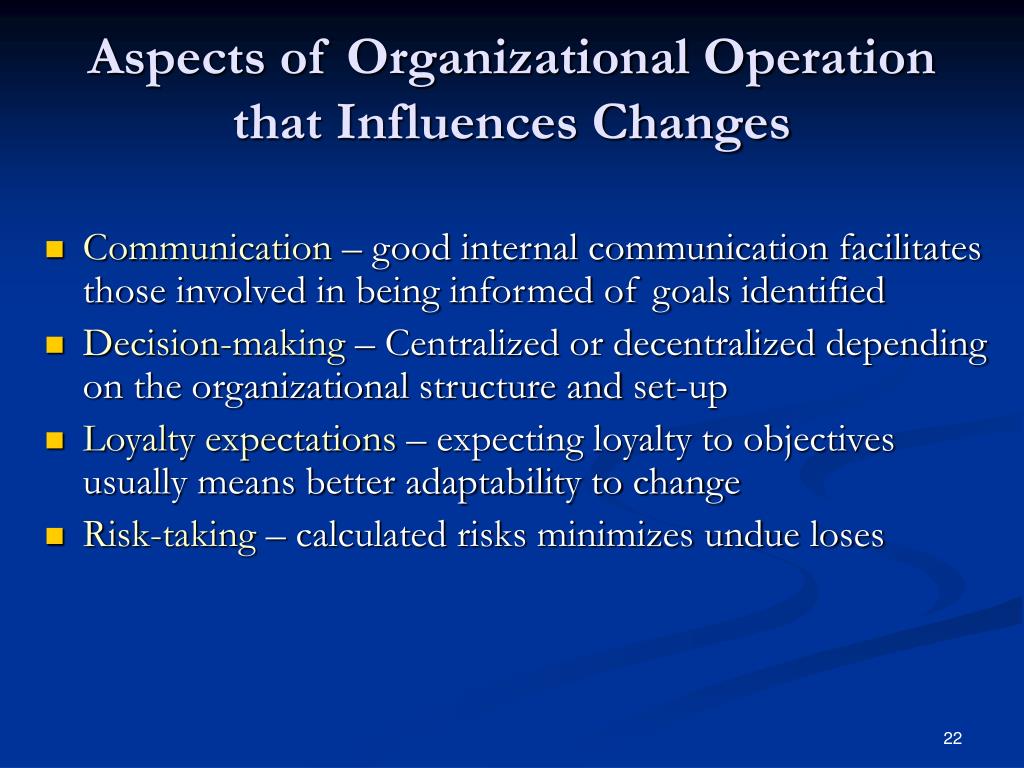 Aspects of Organizational Operation that Influences Changes

- Communication – good internal communication facilitates those involved in being informed of goals identified
- Decision-making – Centralized or decentralized depending on the organizational structure and set-up
- Loyalty expectations – expecting loyalty to objectives usually means better adaptability to change
- Risk-taking – calculated risks minimizes undue loses

22